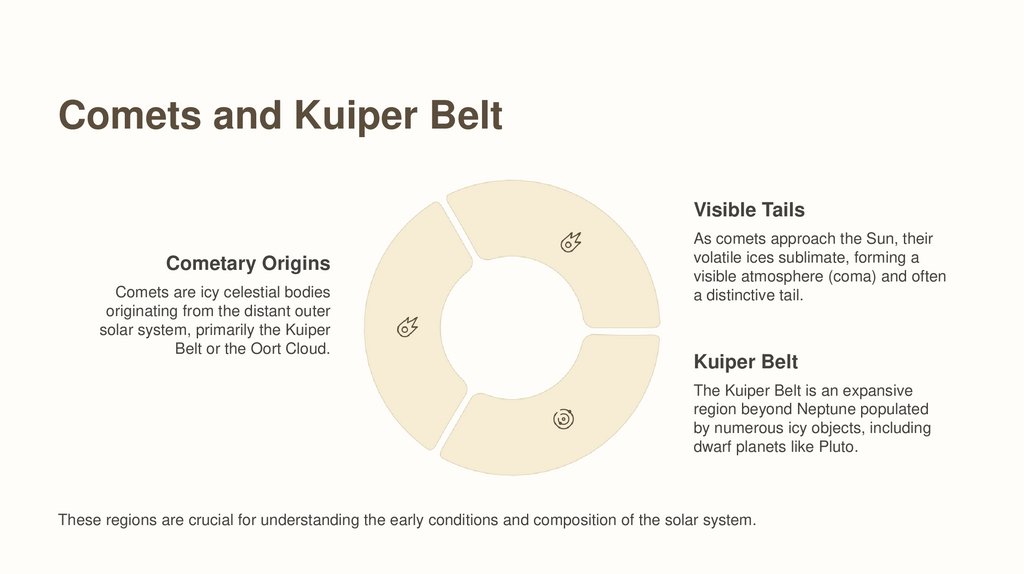 Comets and Kuiper Belt

Cometary Origins

Comets are icy celestial bodies originating from the distant outer solar system, primarily the Kuiper Belt or the Oort Cloud.

Visible Tails

As comets approach the Sun, their volatile ices sublimate, forming a visible atmosphere (coma) and often a distinctive tail.

Kuiper Belt

The Kuiper Belt is an expansive region beyond Neptune populated by numerous icy objects, including dwarf planets like Pluto.

These regions are crucial for understanding the early conditions and composition of the solar system.